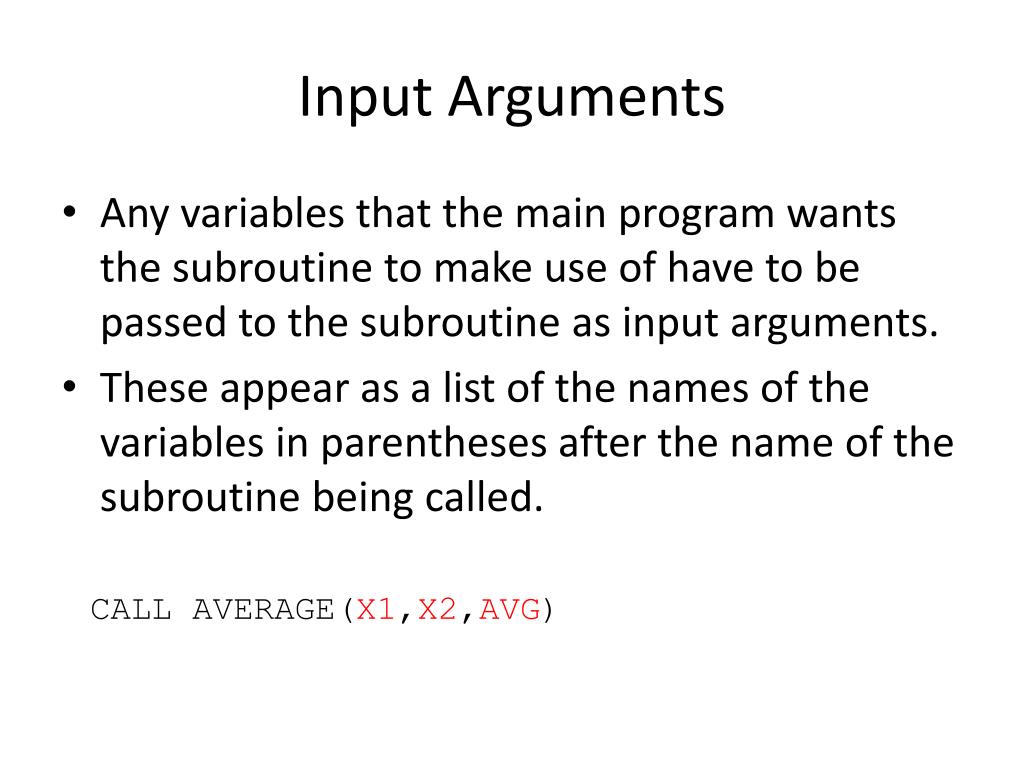 Input Arguments

• Any variables that the main program wants the subroutine to make use of have to be passed to the subroutine as input arguments.
• These appear as a list of the names of the variables in parentheses after the name of the subroutine being called.

CALL AVERAGE(X1,X2,AVG)